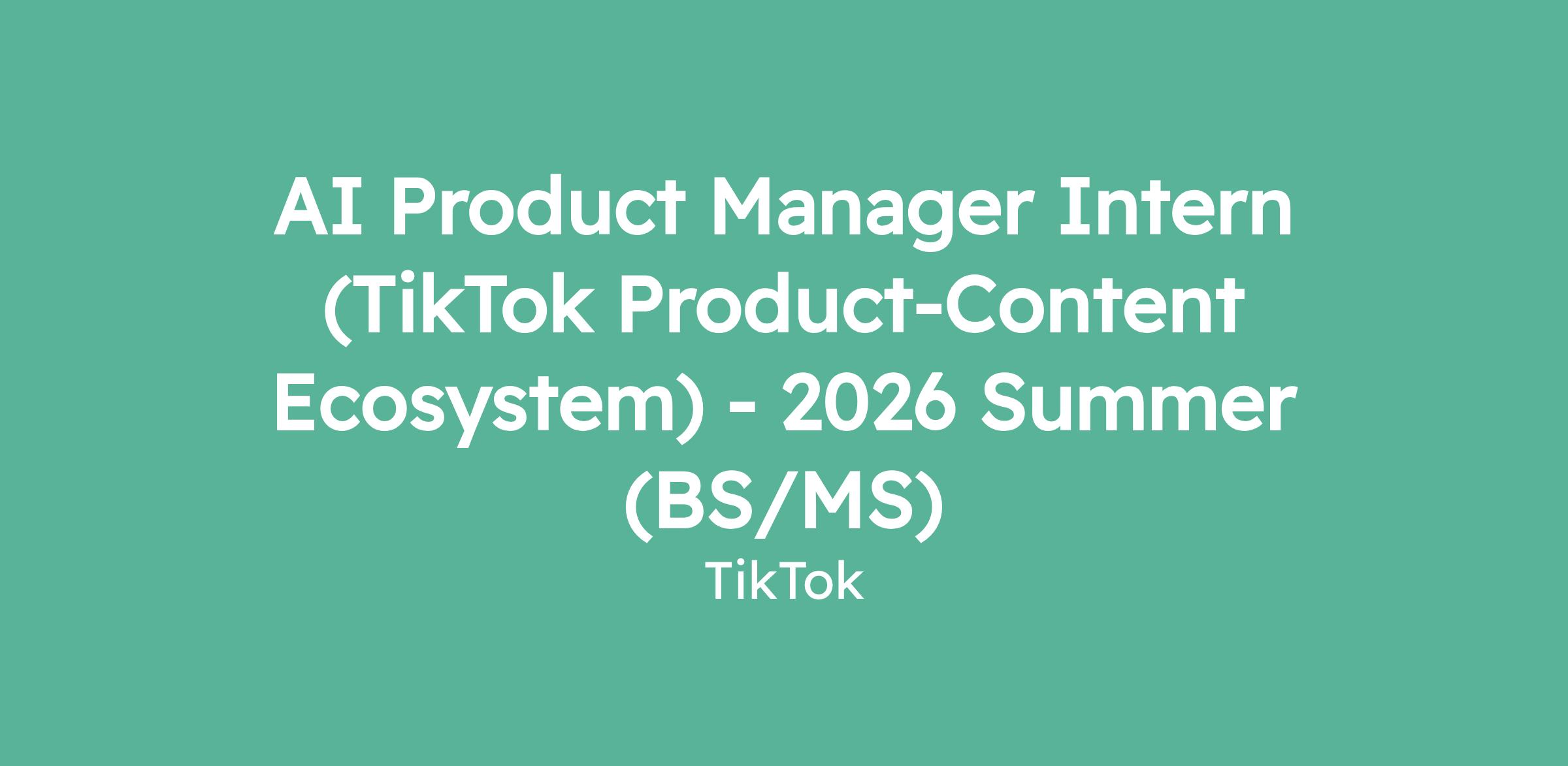 AI Product Manager Intern (TikTok Product-Content Ecosystem) - 2026 Summer (BS/MS)

TikTok